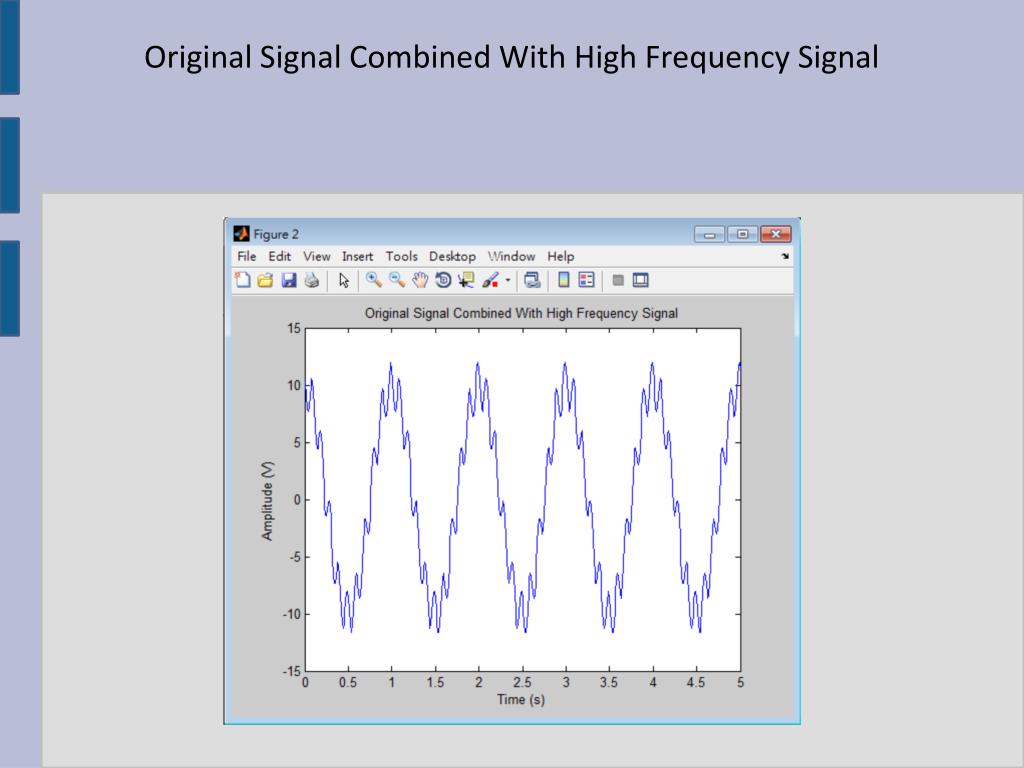 Original Signal Combined With High Frequency Signal

Figure 2

File Edit View Insert Tools Desktop Window Help

Original Signal Combined With High Frequency Signal

15
10
5
0
-5
-10
-15

Amplitude (V)

0 0.5 1 1.5 2 2.5 3 3.5 4 4.5 5

Time (s)